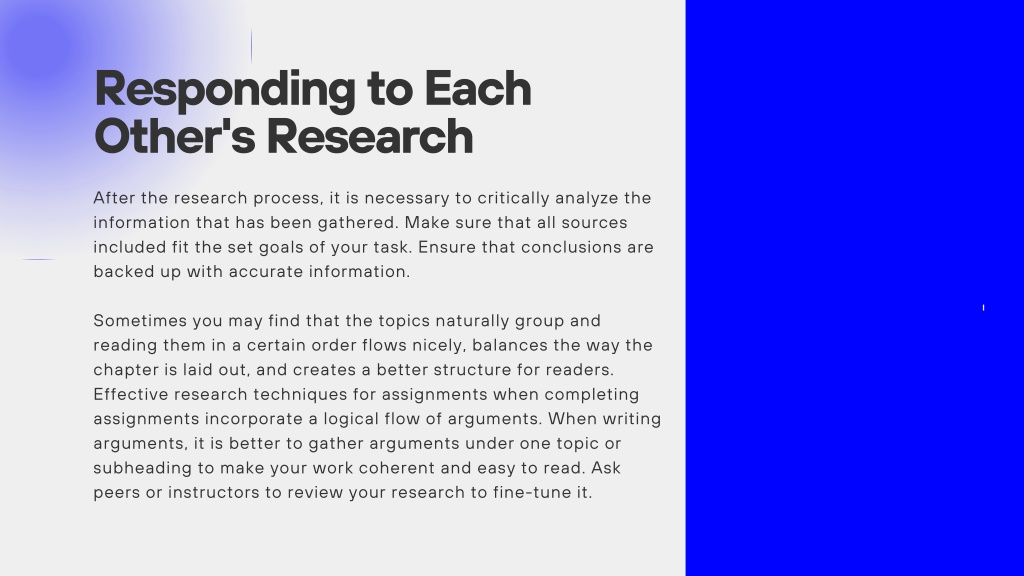 Responding to Each Other's Research

After the research process, it is necessary to critically analyze the information that has been gathered. Make sure that all sources included fit the set goals of your task. Ensure that conclusions are backed up with accurate information.

Sometimes you may find that the topics naturally group and reading them in a certain order flows nicely, balances the way the chapter is laid out, and creates a better structure for readers. Effective research techniques for assignments when completing assignments incorporate a logical flow of arguments. When writing arguments, it is better to gather arguments under one topic or subheading to make your work coherent and easy to read. Ask peers or instructors to review your research to fine-tune it.